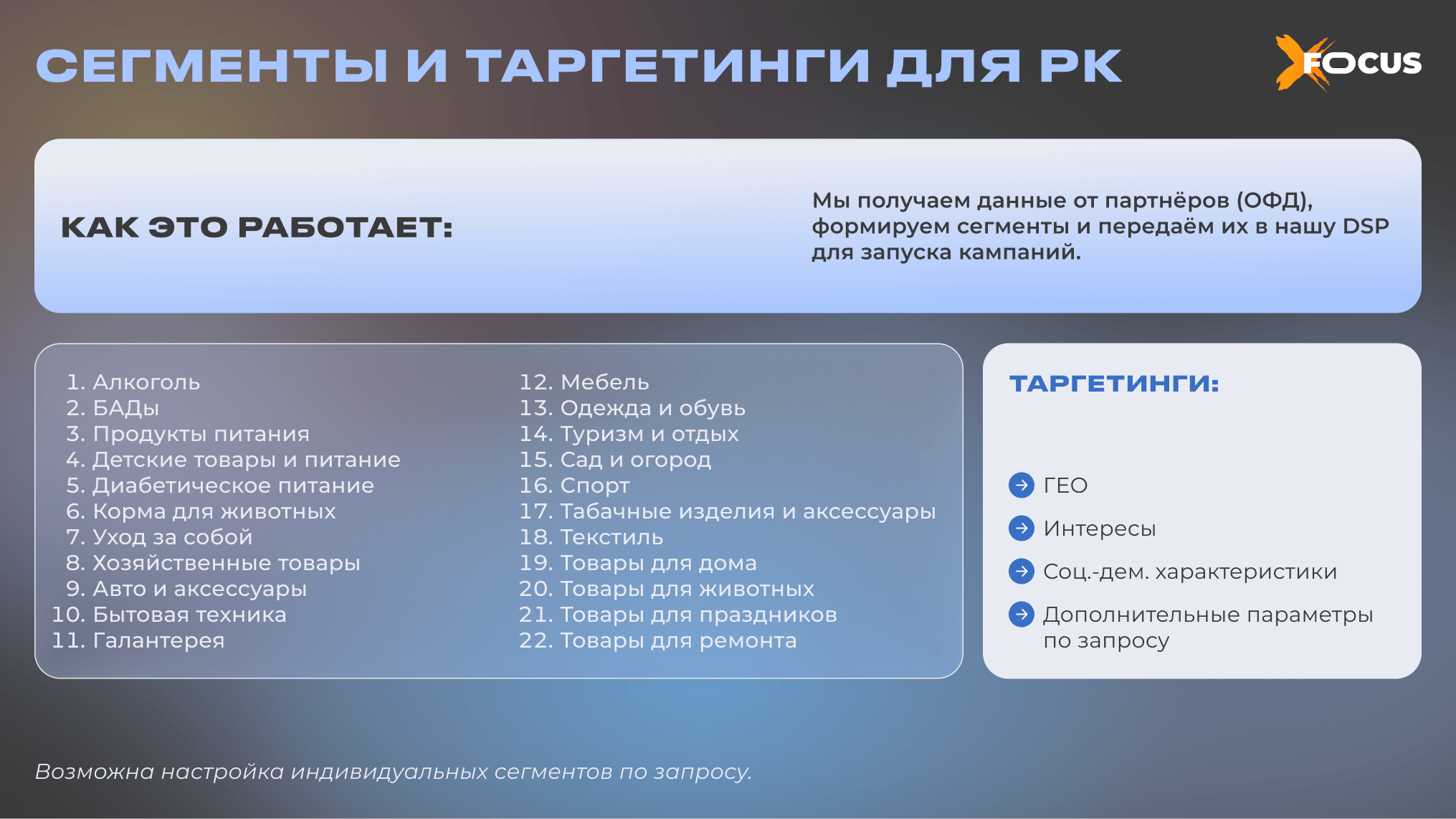 СЕГМЕНТЫ И ТАРГЕТИНГИ ДЛЯ РК

XFOCUS

КАК ЭТО РАБОТАЕТ:

Мы получаем данные от партнёров (ОФД), формируем сегменты и передаём их в нашу DSP для запуска кампаний.

1. Алкоголь
2. БАДы
3. Продукты питания
4. Детские товары и питание
5. Диабетическое питание
6. Корма для животных
7. Уход за собой
8. Хозяйственные товары
9. Авто и аксессуары
10. Бытовая техника
11. Галантерея

12. Мебель
13. Одежда и обувь
14. Туризм и отдых
15. Сад и огород
16. Спорт
17. Табачные изделия и аксессуары
18. Текстиль
19. Товары для дома
20. Товары для животных
21. Товары для праздников
22. Товары для ремонта

ТАРГЕТИНГИ:

ГЕО

Интересы

Соц.-дем. характеристики

Дополнительные параметры по запросу

Возможна настройка индивидуальных сегментов по запросу.